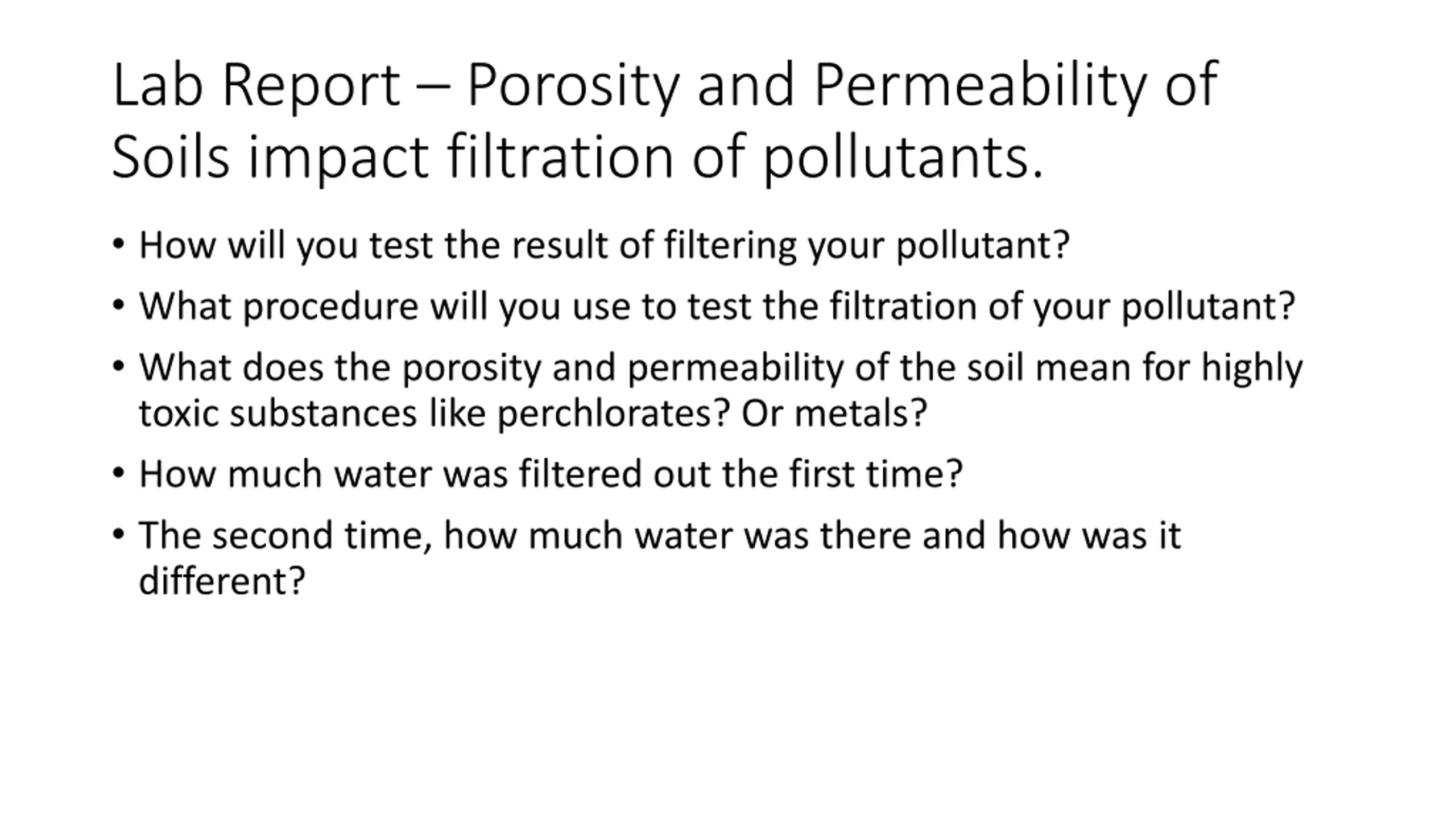 Lab Report – Porosity and Permeability of Soils impact filtration of pollutants.

• How will you test the result of filtering your pollutant?

• What procedure will you use to test the filtration of your pollutant?

• What does the porosity and permeability of the soil mean for highly toxic substances like perchlorates? Or metals?

• How much water was filtered out the first time?

• The second time, how much water was there and how was it different?